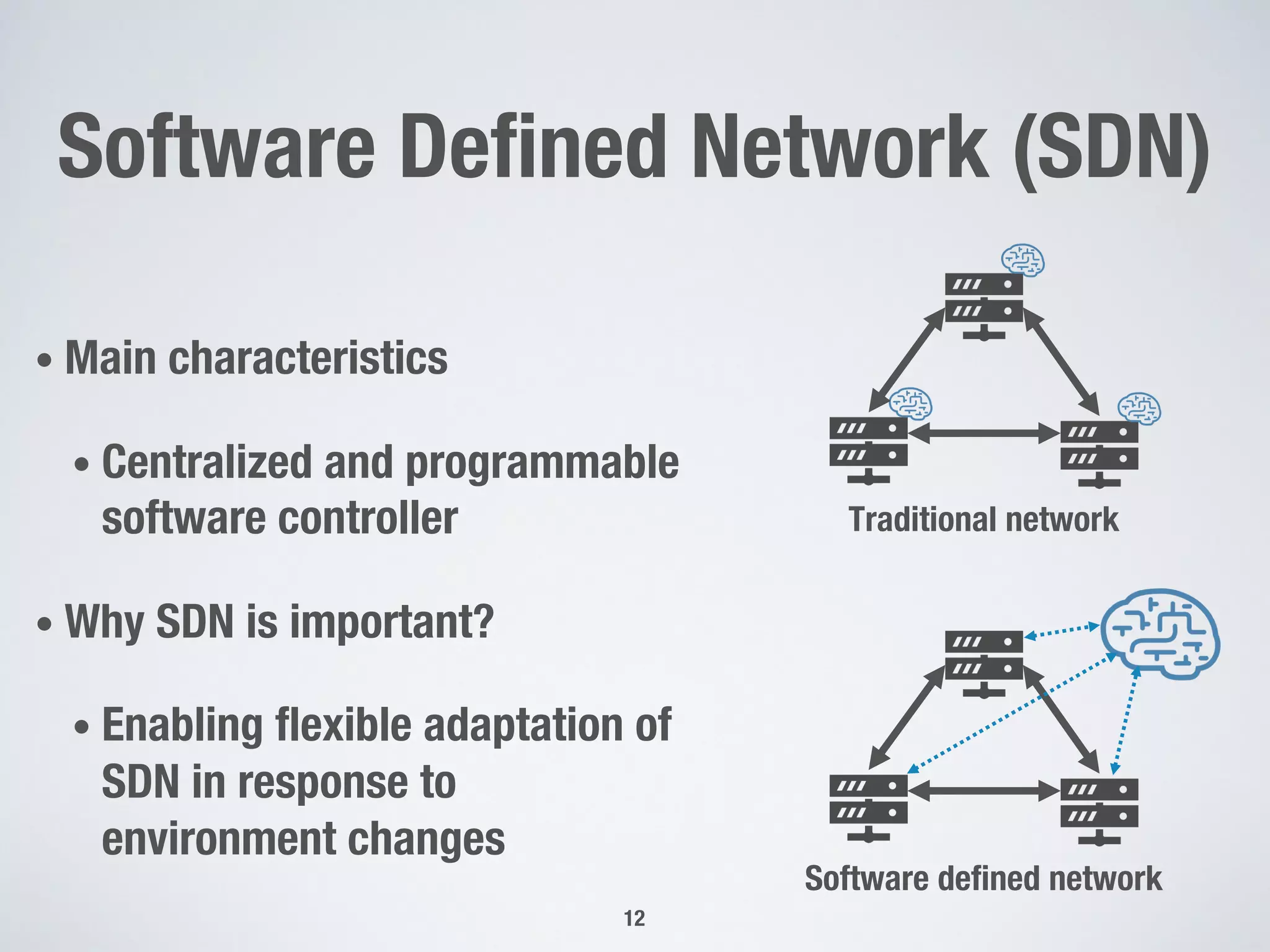 Software Defined Network (SDN)

• Main characteristics

• Centralized and programmable software controller

• Why SDN is important?

• Enabling flexible adaptation of SDN in response to environment changes

Traditional network

Software defined network

12